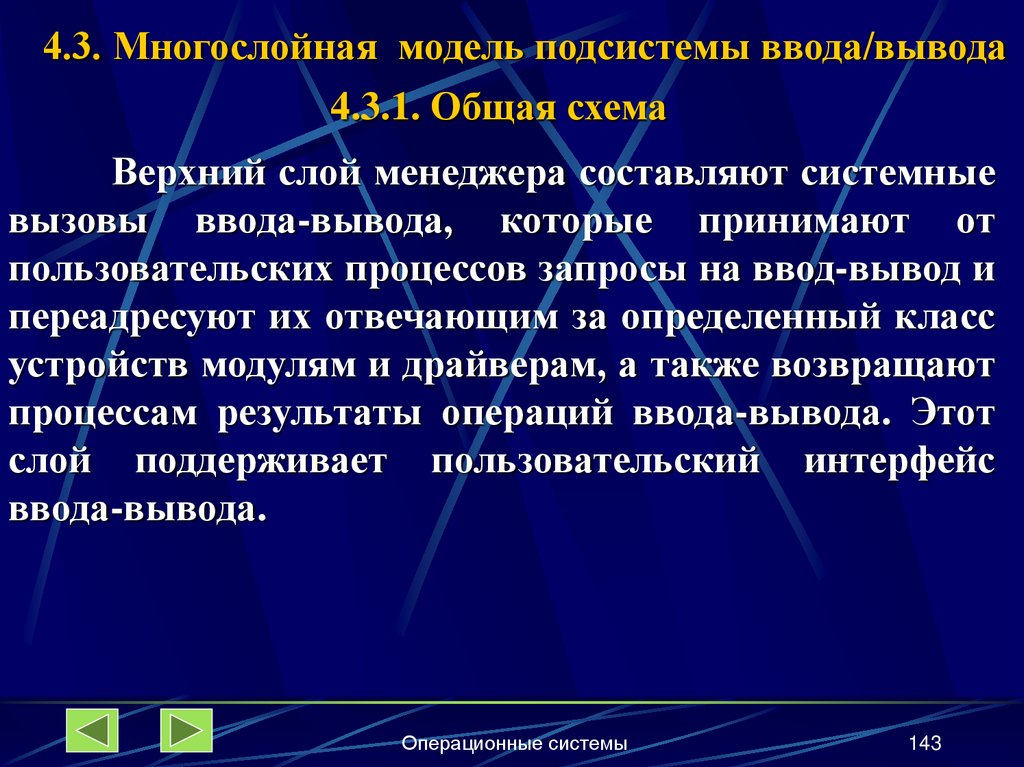 4.3. Многослойная модель подсистемы ввода/вывода

4.3.1. Общая схема

Верхний слой менеджера составляют системные вызовы ввода-вывода, которые принимают от пользовательских процессов запросы на ввод-вывод и переадресуют их отвечающим за определенный класс устройств модулям и драйверам, а также возвращают процессам результаты операций ввода-вывода. Этот слой поддерживает пользовательский интерфейс ввода-вывода.

Операционные системы

143